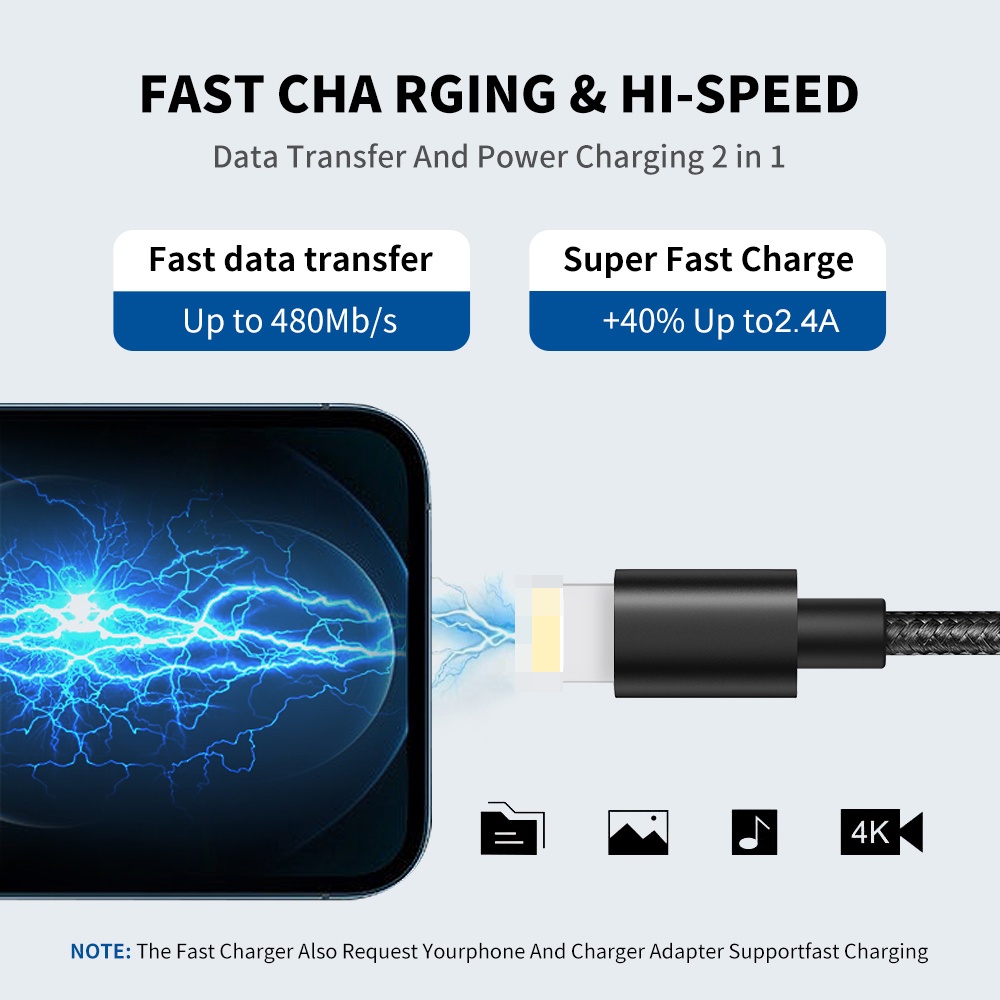 FAST CHA RGING & HI-SPEED

Data Transfer And Power Charging 2 in 1

Fast data transfer

Up to 480Mb/s

Super Fast Charge

+40% Up to2.4A

4K

NOTE: The Fast Charger Also Request Yourphone And Charger Adapter Supportfast Charging